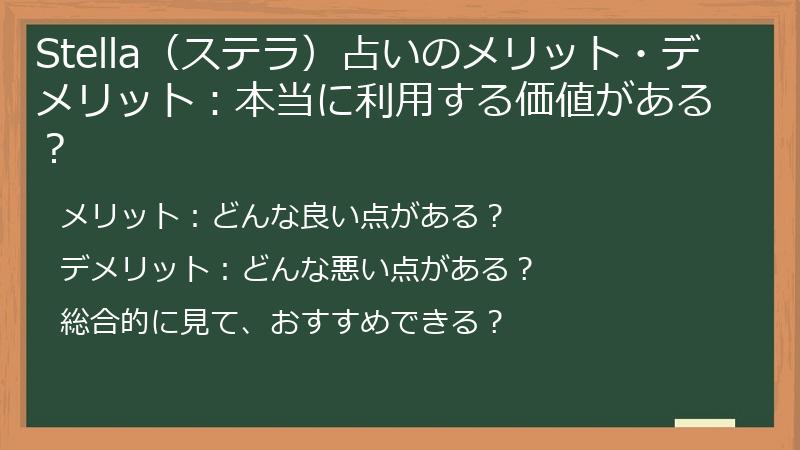 Stella（ステラ）占いのメリット・デメリット：本当に利用する価値がある？

メリット：どんな良い点がある？

デメリット：どんな悪い点がある？

総合的に見て、おすすめできる？